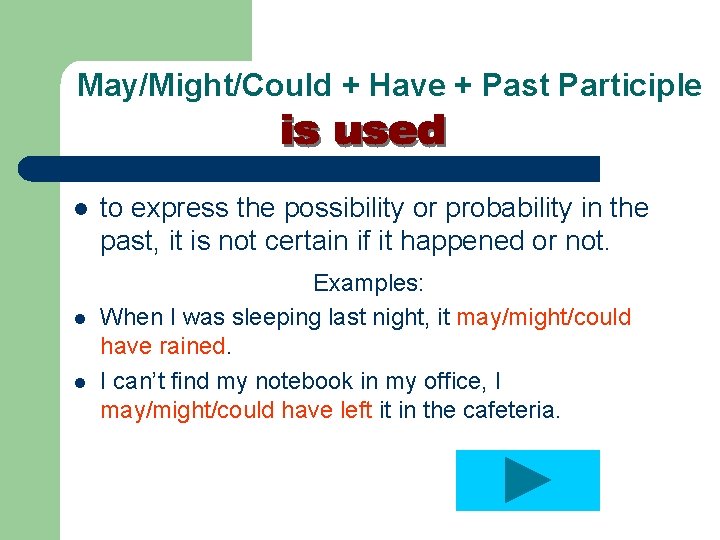 May/Might/Could + Have + Past Participle
is used

- to express the possibility or probability in the past, it is not certain if it happened or not.

Examples:

- When I was sleeping last night, it may/might/could have rained.
- I can't find my notebook in my office, I may/might/could have left it in the cafeteria.